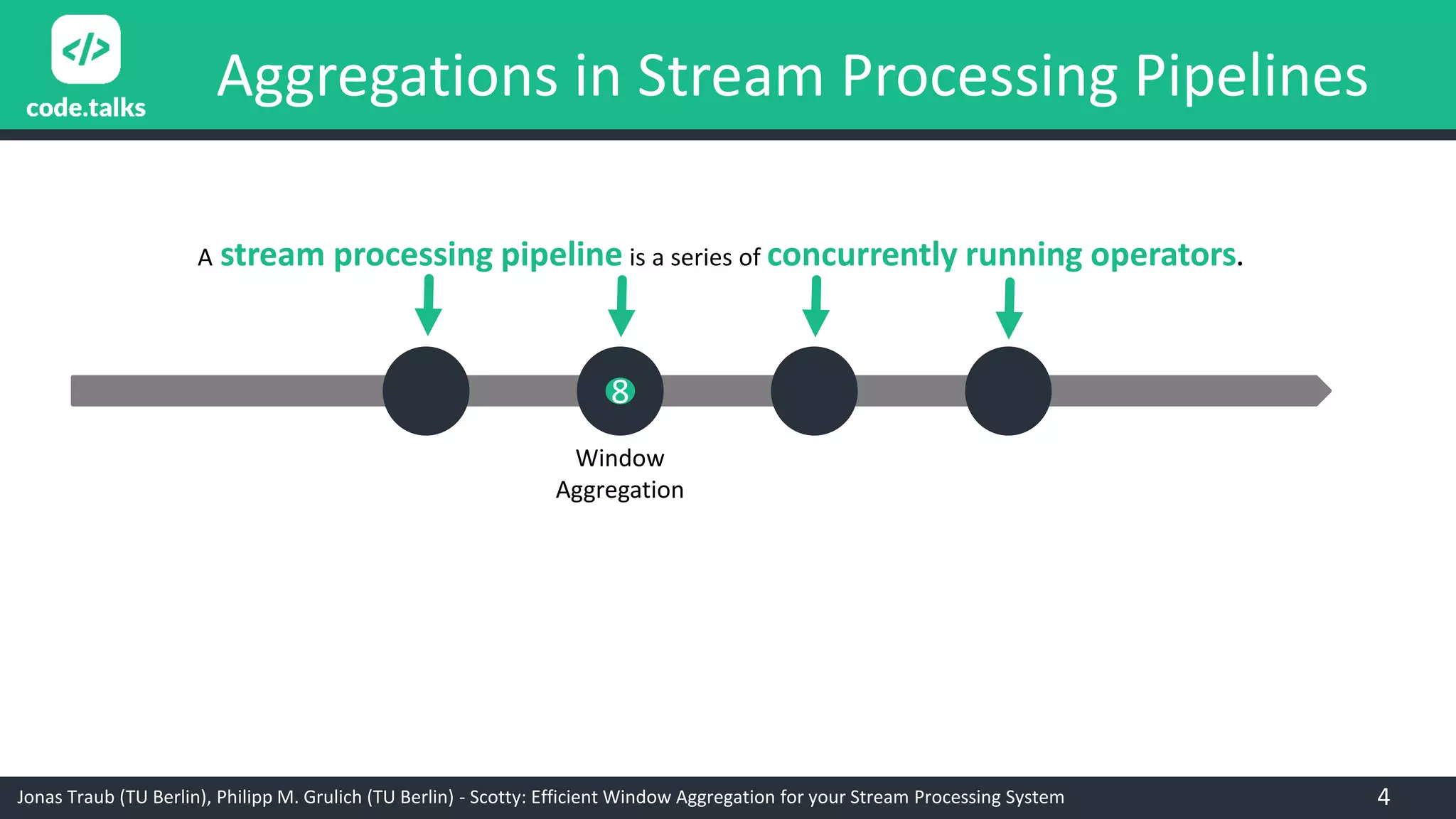 </>
code.talks

Aggregations in Stream Processing Pipelines

A stream processing pipeline is a series of concurrently running operators.

8

Window Aggregation

Jonas Traub (TU Berlin), Philipp M. Grulich (TU Berlin) - Scotty: Efficient Window Aggregation for your Stream Processing System

4